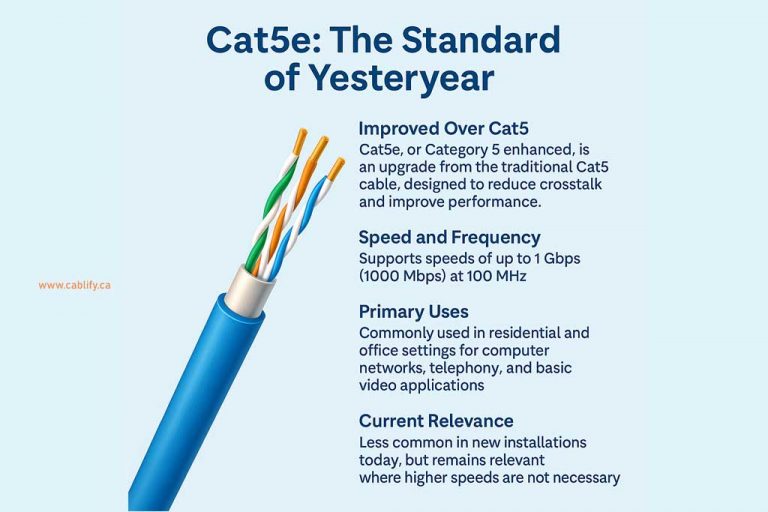 Cat5e: The Standard of Yesteryear

www.cablify.ca

Improved Over Cat5
Cat5e, or Category 5 enhanced, is an upgrade from the traditional Cat5 cable, designed to reduce crosstalk and improve performance.

Speed and Frequency
Supports speeds of up to 1 Gbps (1000 Mbps) at 100 MHz

Primary Uses
Commonly used in residential and office settings for computer networks, telephony, and basic video applications

Current Relevance
Less common in new installations today, but remains relevant where higher speeds are not necessary